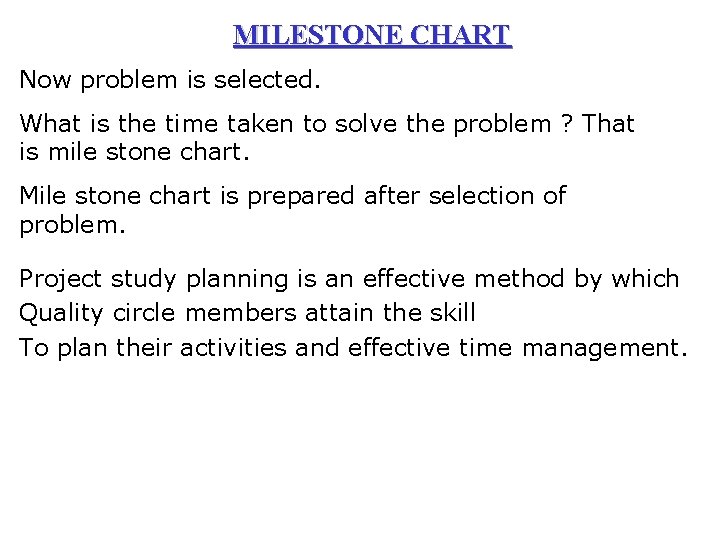 MILESTONE CHART

Now problem is selected.

What is the time taken to solve the problem ? That is mile stone chart.

Mile stone chart is prepared after selection of problem.

Project study planning is an effective method by which
Quality circle members attain the skill
To plan their activities and effective time management.